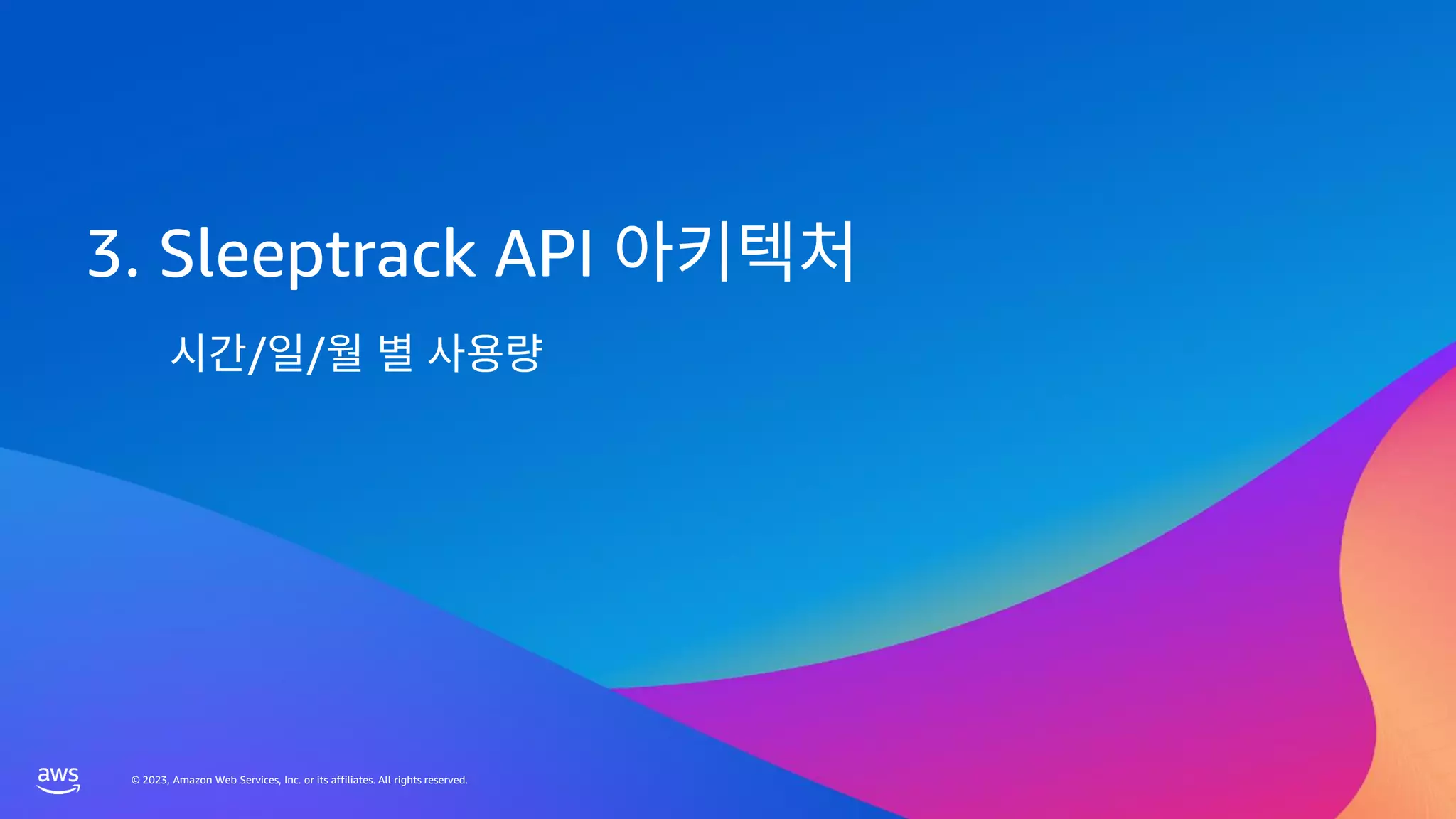 3. Sleeptrack API 아키텍처

시간/일/월 별 사용량

aws

© 2023, Amazon Web Services, Inc. or its affiliates. All rights reserved.